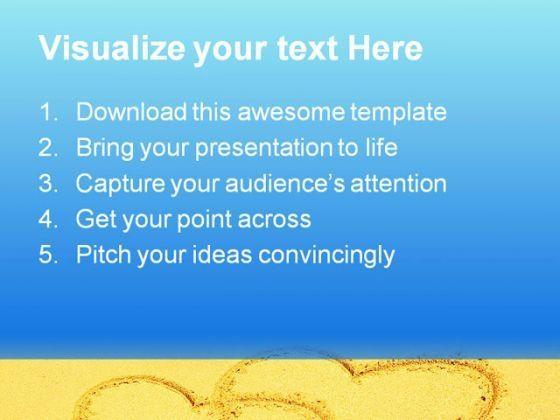 Visualize your text Here

1. Download this awesome template
2. Bring your presentation to life
3. Capture your audience's attention
4. Get your point across
5. Pitch your ideas convincingly